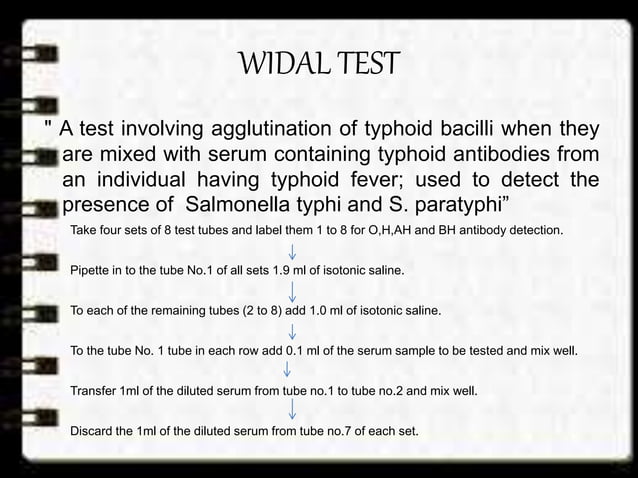 WIDAL TEST

" A test involving agglutination of typhoid bacilli when they are mixed with serum containing typhoid antibodies from an individual having typhoid fever; used to detect the presence of Salmonella typhi and S. paratyphi"

Take four sets of 8 test tubes and label them 1 to 8 for O,H,AH and BH antibody detection.

↓

Pipette in to the tube No.1 of all sets 1.9 ml of isotonic saline.

↓

To each of the remaining tubes (2 to 8) add 1.0 ml of isotonic saline.

↓

To the tube No. 1 tube in each row add 0.1 ml of the serum sample to be tested and mix well.

↓

Transfer 1ml of the diluted serum from tube no.1 to tube no.2 and mix well.

↓

Discard the 1ml of the diluted serum from tube no.7 of each set.